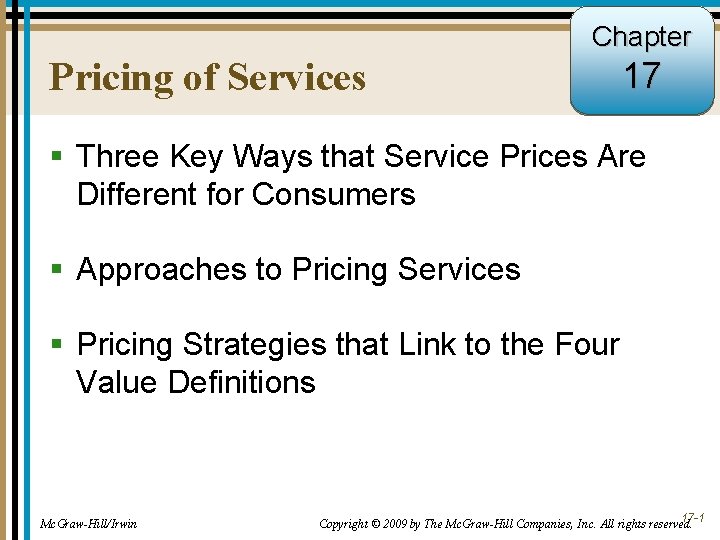 Chapter 17

Pricing of Services

▪ Three Key Ways that Service Prices Are Different for Consumers

▪ Approaches to Pricing Services

▪ Pricing Strategies that Link to the Four Value Definitions

McGraw-Hill/Irwin

Copyright © 2009 by The McGraw-Hill Companies, Inc. All rights reserved.

17-1